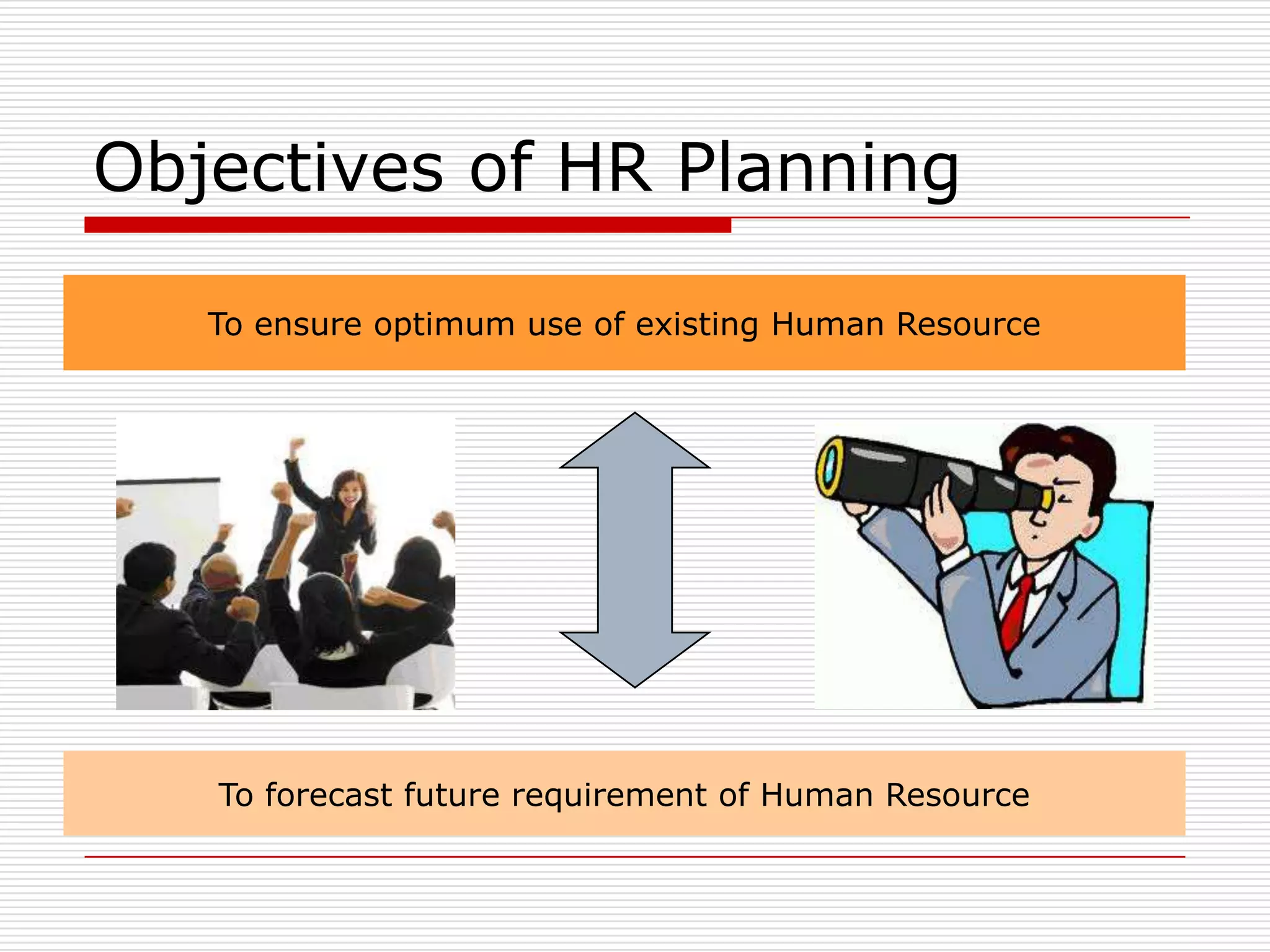 Objectives of HR Planning

To ensure optimum use of existing Human Resource

To forecast future requirement of Human Resource